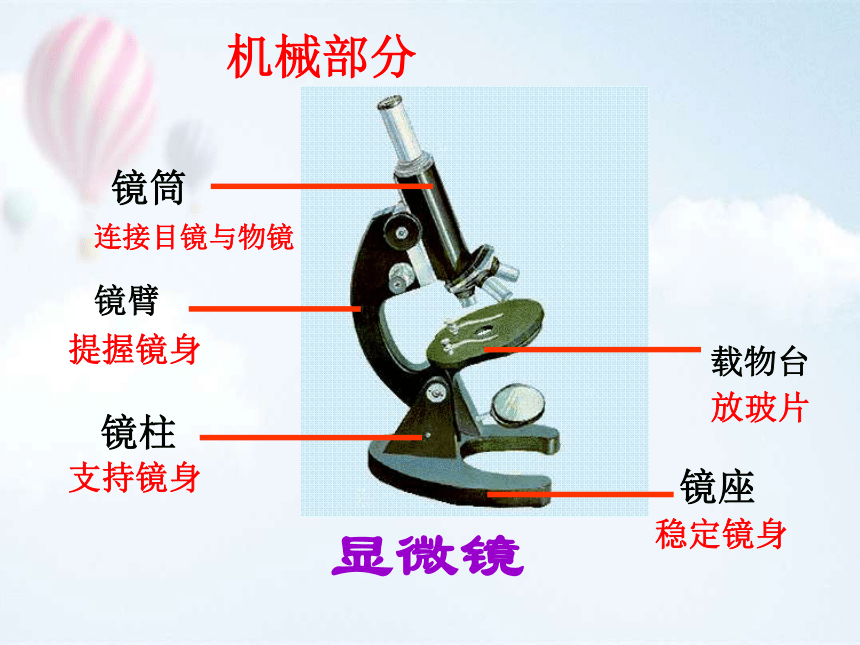 机械部分

镜筒
连接目镜与物镜

镜臂
提握镜身

镜柱
支持镜身

载物台
放玻片

镜座
稳定镜身

显微镜